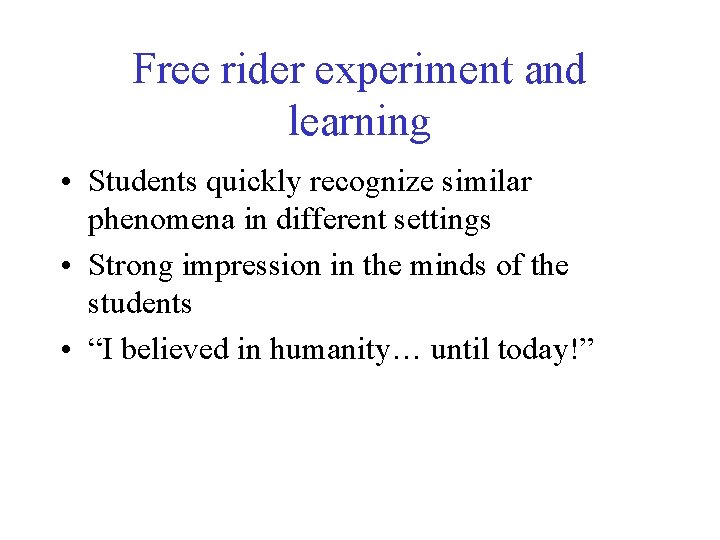 Free rider experiment and learning

• Students quickly recognize similar phenomena in different settings
• Strong impression in the minds of the students
• “I believed in humanity… until today!”